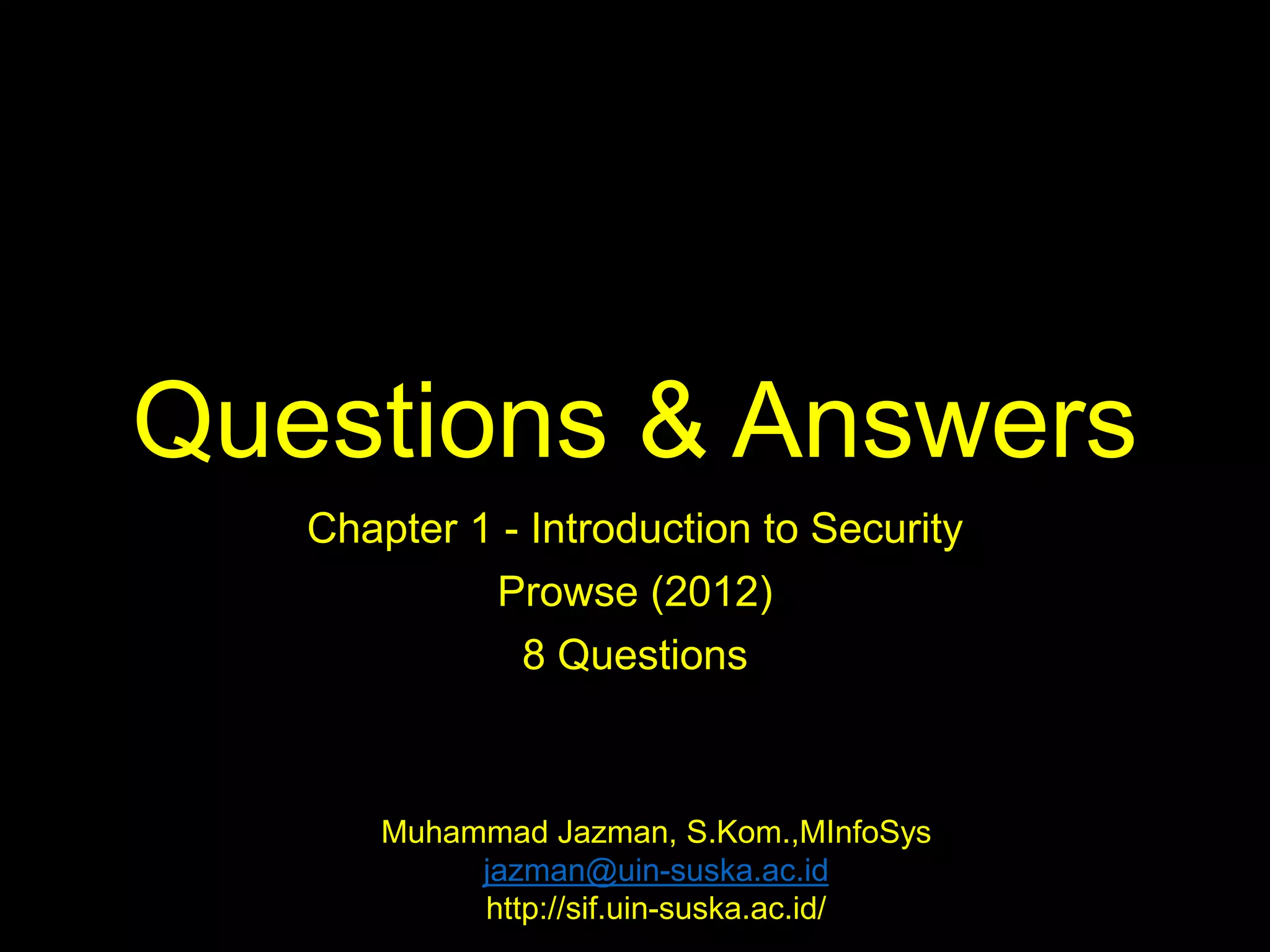 Questions & Answers

Chapter 1 - Introduction to Security

Prowse (2012)

8 Questions

Muhammad Jazman, S.Kom.,MInfoSys
jazman@uin-suska.ac.id
http://sif.uin-suska.ac.id/